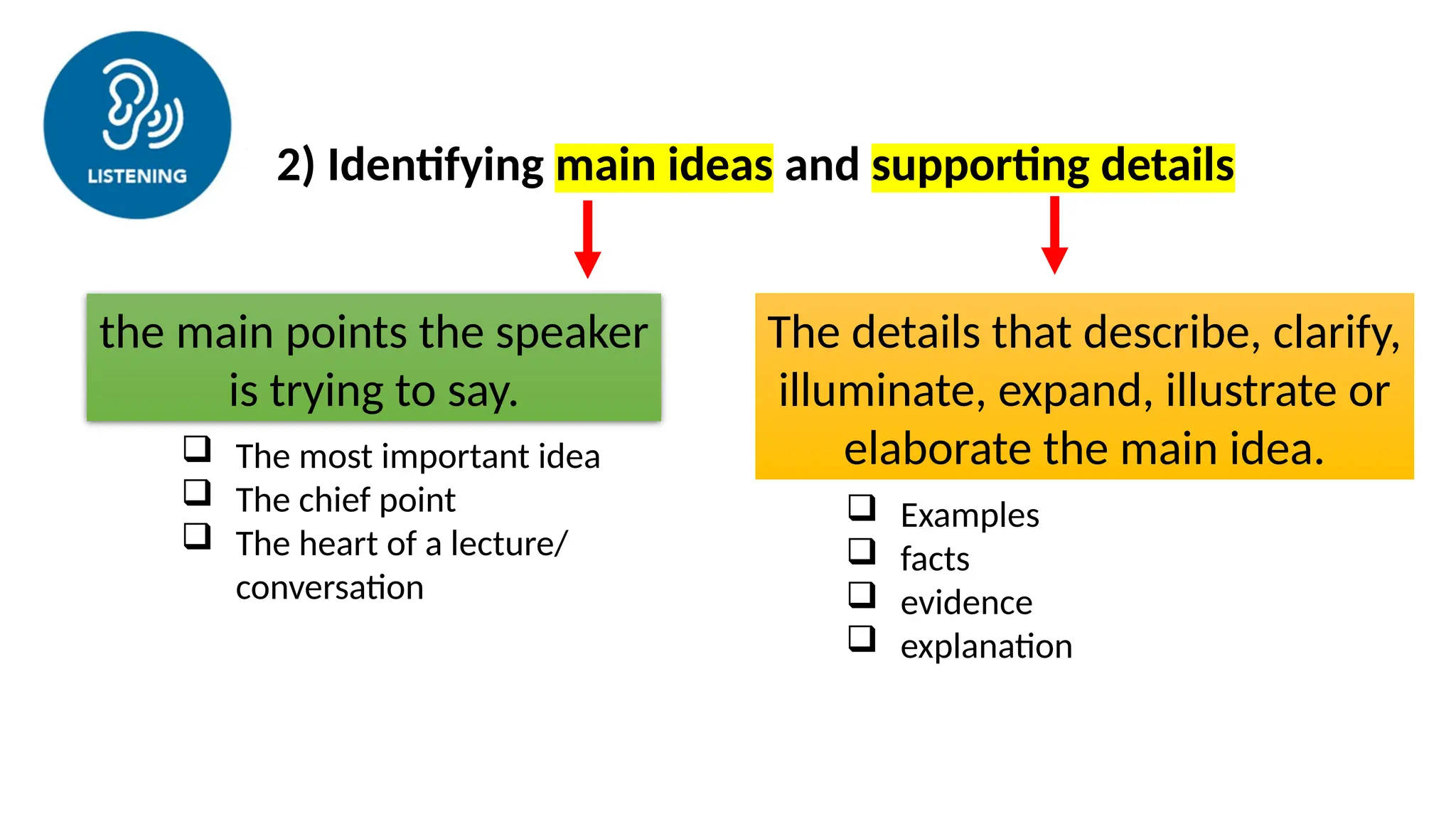 LISTENING

2) Identifying main ideas and supporting details

the main points the speaker is trying to say.

❑ The most important idea
❑ The chief point
❑ The heart of a lecture/ conversation

The details that describe, clarify, illuminate, expand, illustrate or elaborate the main idea.

❑ Examples
❑ facts
❑ evidence
❑ explanation